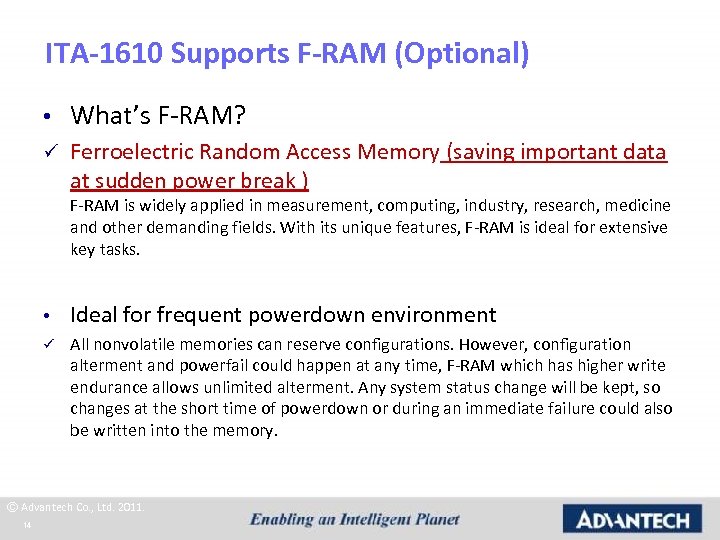 ITA-1610 Supports F-RAM (Optional)

• What's F-RAM?

✓ Ferroelectric Random Access Memory (saving important data at sudden power break )

F-RAM is widely applied in measurement, computing, industry, research, medicine and other demanding fields. With its unique features, F-RAM is ideal for extensive key tasks.

• Ideal for frequent powerdown environment

✓ All nonvolatile memories can reserve configurations. However, configuration alterment and powerfail could happen at any time, F-RAM which has higher write endurance allows unlimited alterment. Any system status change will be kept, so changes at the short time of powerdown or during an immediate failure could also be written into the memory.

© Advantech Co., Ltd. 2011.

14

Enabling an Intelligent Planet

ADVANTECH